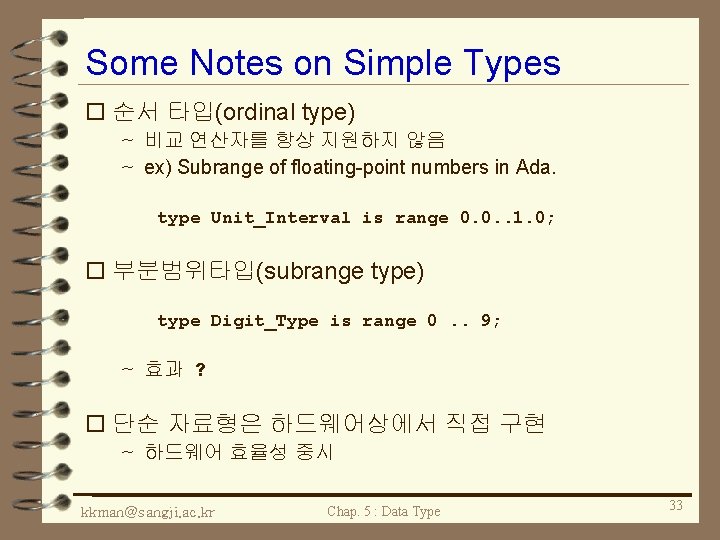 Some Notes on Simple Types

□ 순서 타입(ordinal type)

~ 비교 연산자를 항상 지원하지 않음

~ ex) Subrange of floating-point numbers in Ada.

type Unit_Interval is range 0.0..1.0;

□ 부분범위타입(subrange type)

type Digit_Type is range 0 .. 9;

~ 효과 ?

□ 단순 자료형은 하드웨어상에서 직접 구현

~ 하드웨어 효율성 중시

kkman@sangji.ac.kr

Chap. 5 : Data Type

33